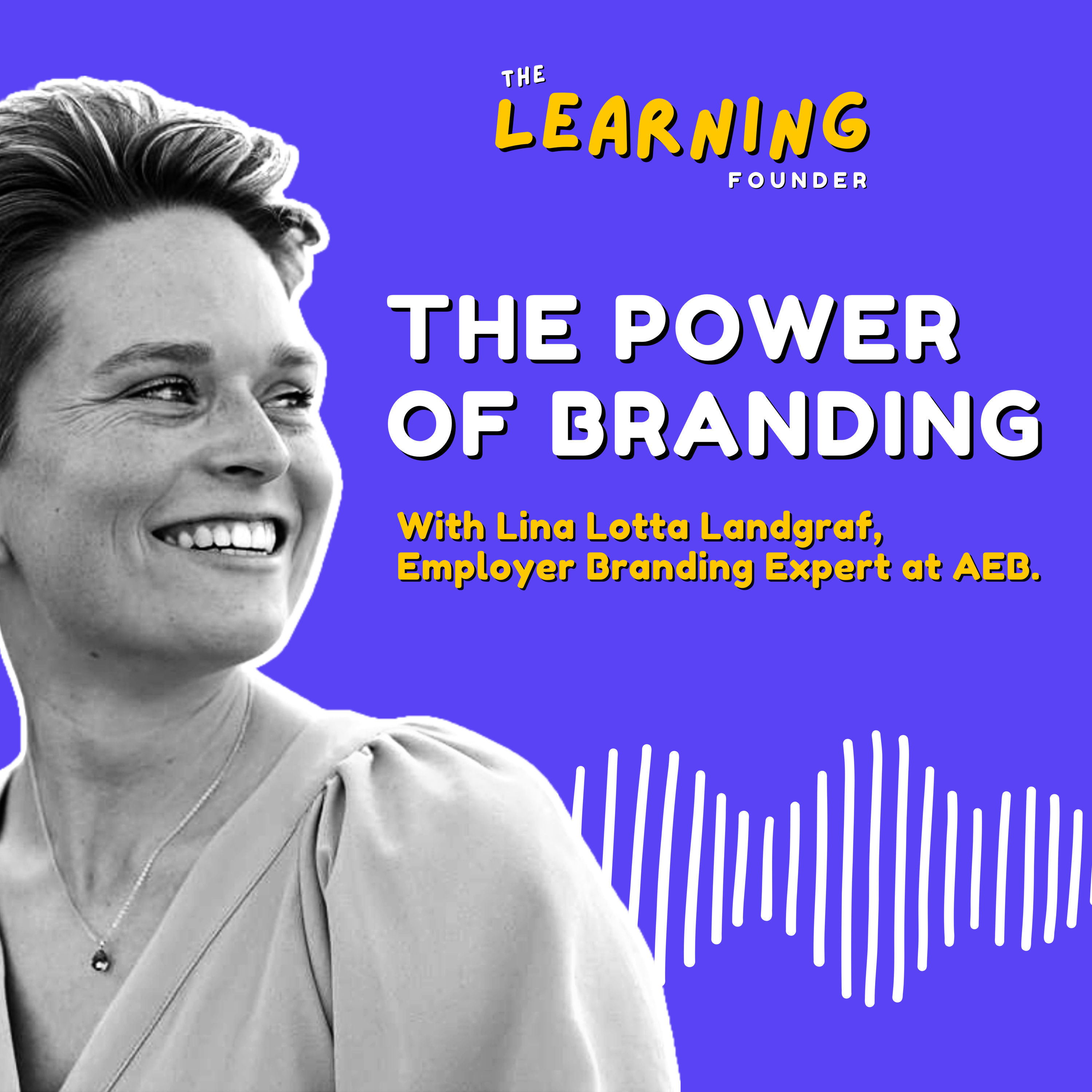 THE LEARNING FOUNDER

THE POWER OF BRANDING

With Lina Lotta Landgraf, Employer Branding Expert at AEB.